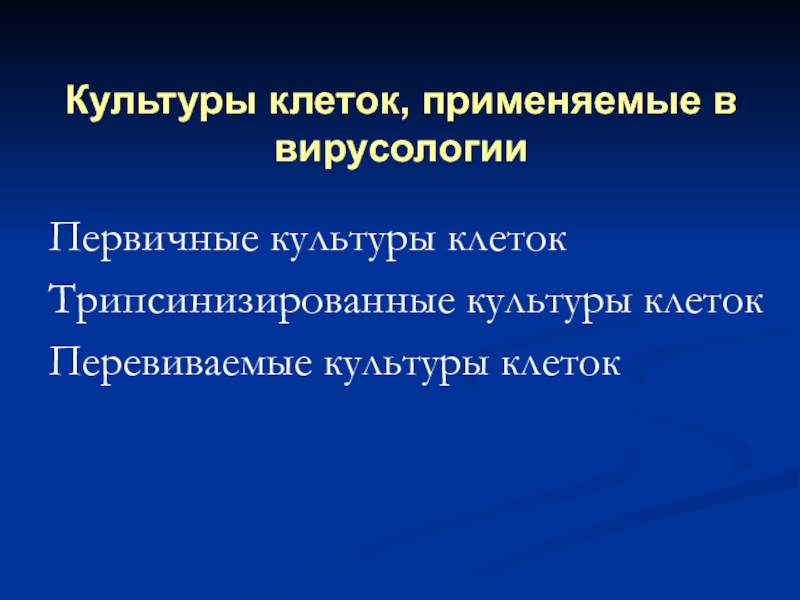 Культуры клеток, применяемые в вирусологии

Первичные культуры клеток

Трипсинизированные культуры клеток

Перевиваемые культуры клеток